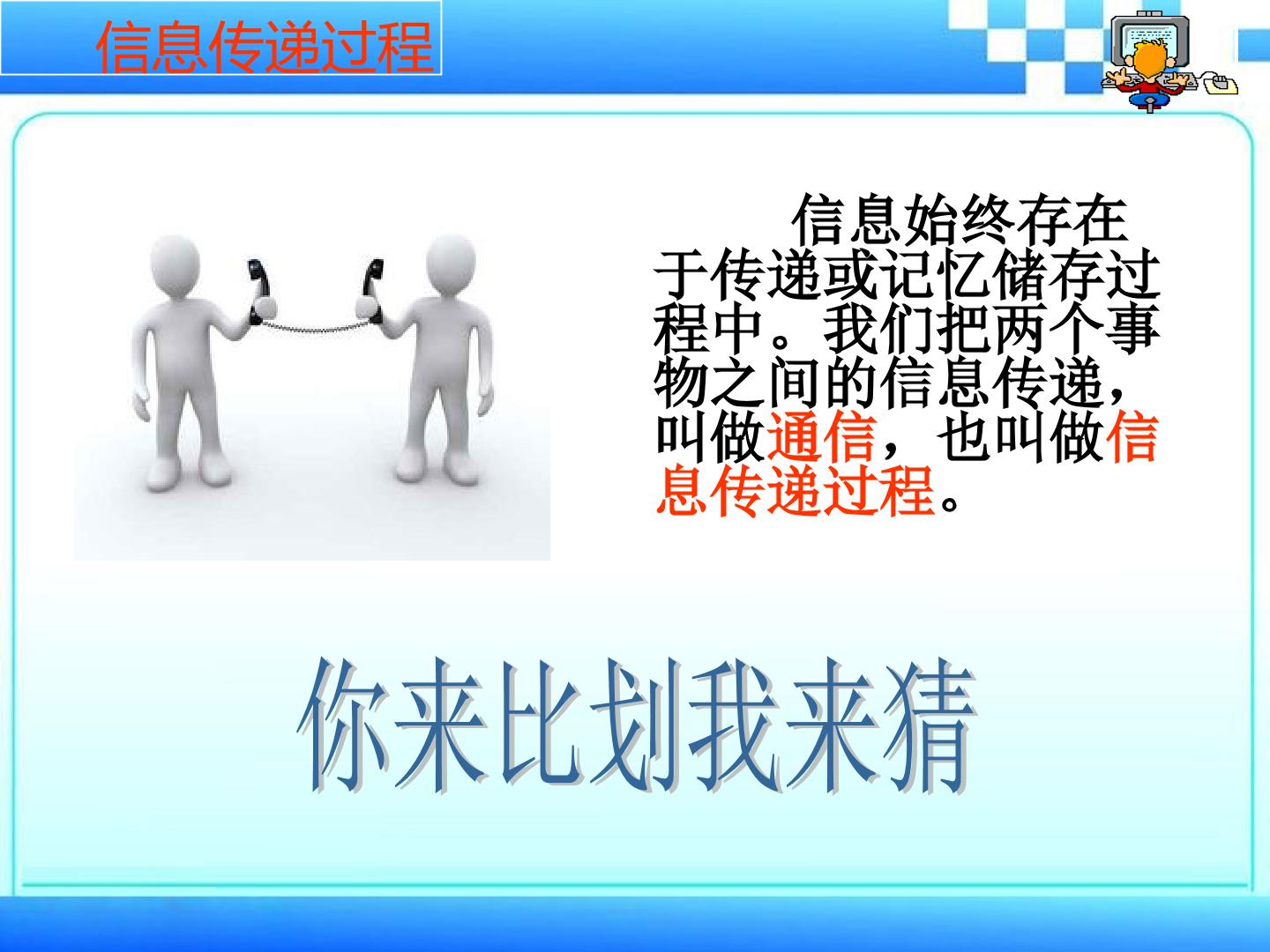 信息传递过程

信息始终存在于传递或记忆储存过程中。我们把两个事物之间的信息传递，叫做通信，也叫做信息传递过程。

你来比划我来猜